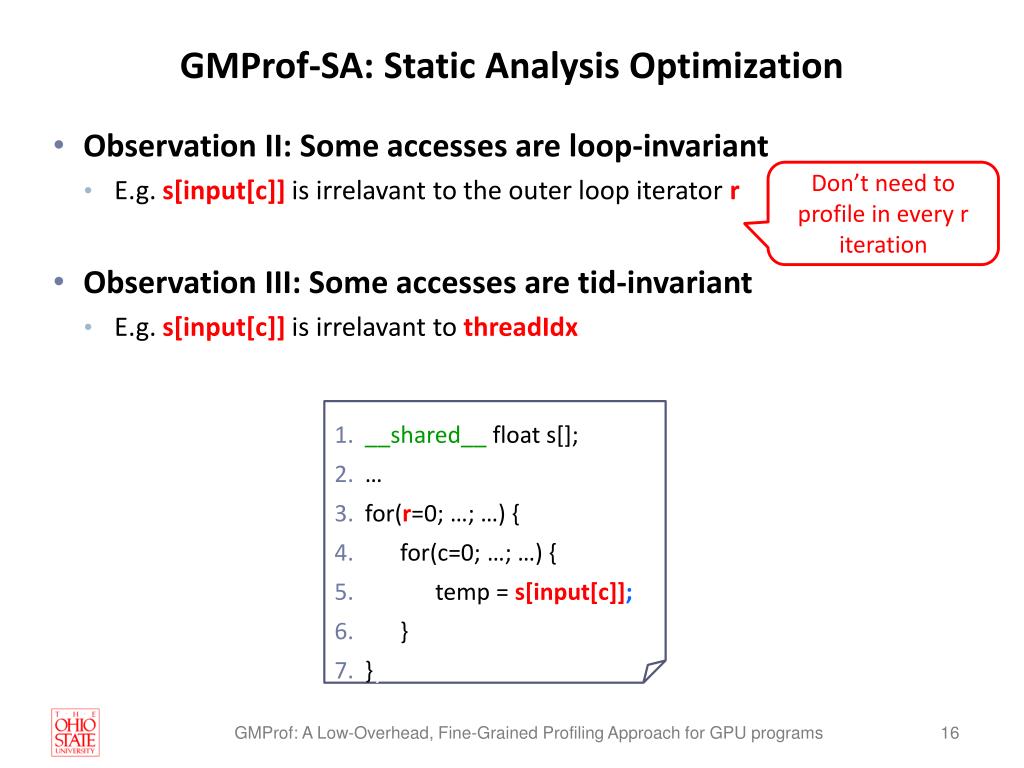 GMProf-SA: Static Analysis Optimization

• Observation II: Some accesses are loop-invariant
  • E.g. s[input[c]] is irrelavant to the outer loop iterator r

Don't need to profile in every r iteration

• Observation III: Some accesses are tid-invariant
  • E.g. s[input[c]] is irrelavant to threadIdx

1. __shared__ float s[];
2. …
3. for(r=0; …; …) {
4.     for(c=0; …; …) {
5.         temp = s[input[c]];
6.     }
7. }

THE OHIO STATE UNIVERSITY

GMProf: A Low-Overhead, Fine-Grained Profiling Approach for GPU programs

16